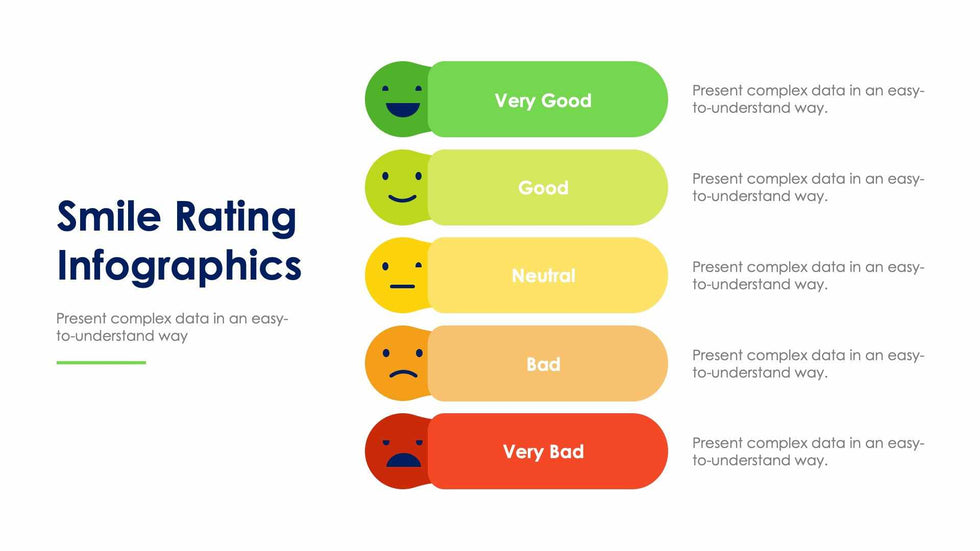 Smile Rating Infographics

Present complex data in an easy-to-understand way

Very Good

Present complex data in an easy-to-understand way.

Good

Present complex data in an easy-to-understand way.

Neutral

Present complex data in an easy-to-understand way.

Bad

Present complex data in an easy-to-understand way.

Very Bad

Present complex data in an easy-to-understand way.